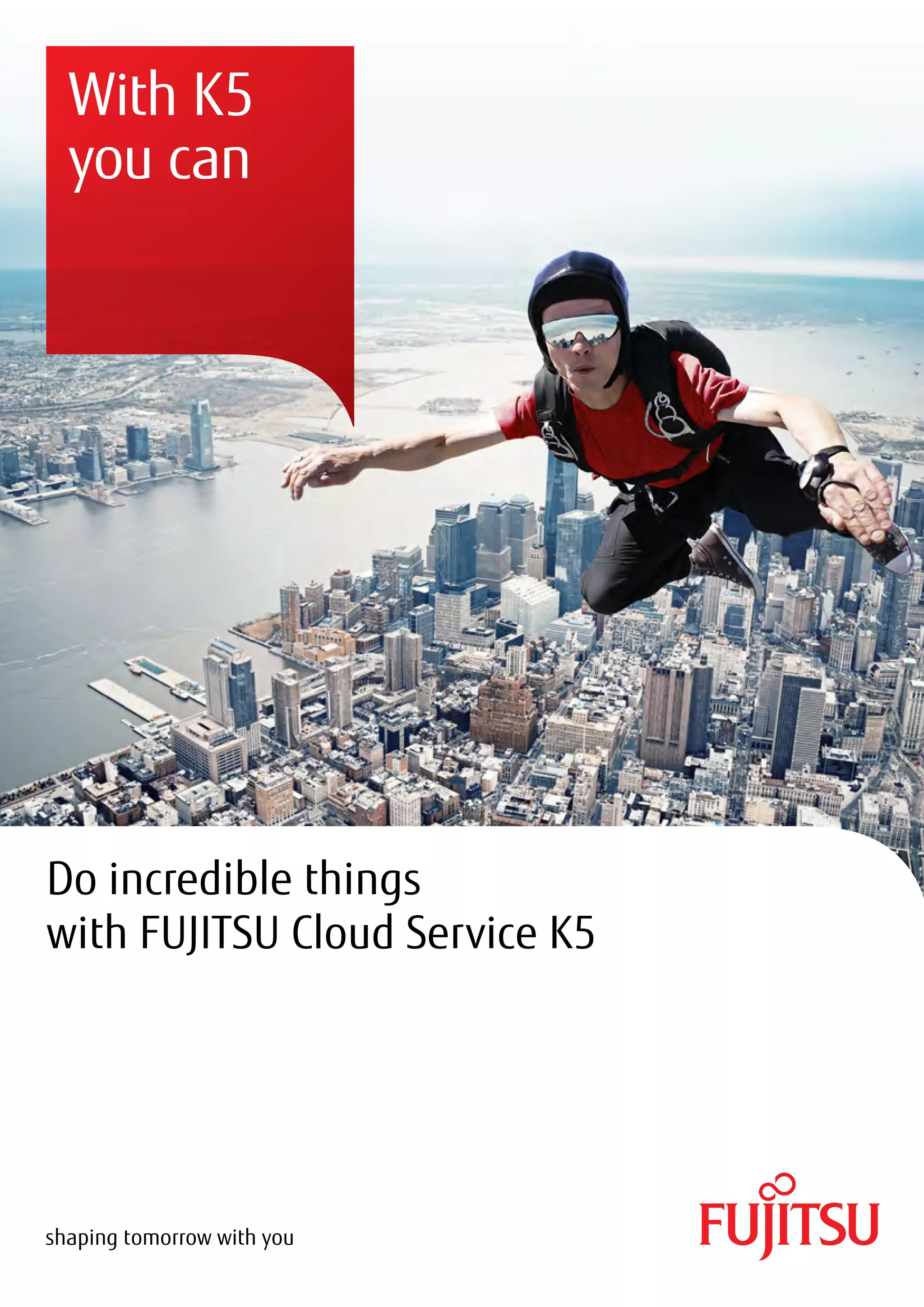 With K5
you can

Do incredible things
with FUJITSU Cloud Service K5

shaping tomorrow with you

FUJITSU